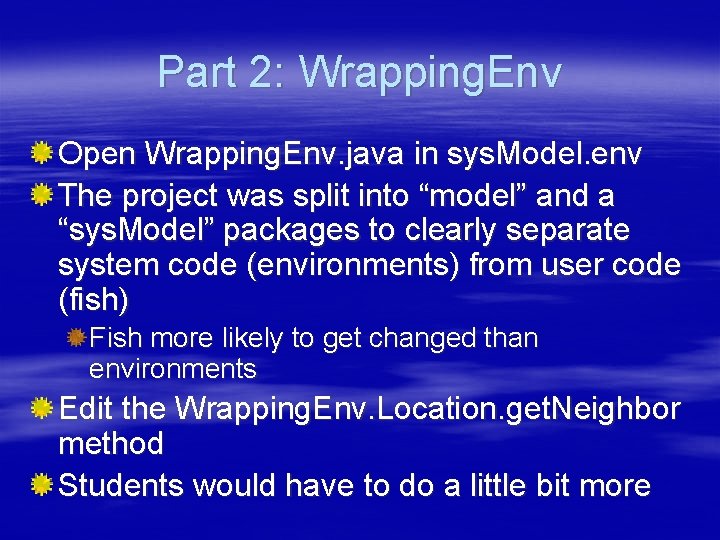 Part 2: WrappingEnv

Open WrappingEnv.java in sysModel.env

The project was split into “model” and a “sysModel” packages to clearly separate system code (environments) from user code (fish)

Fish more likely to get changed than environments

Edit the WrappingEnv.Location.getNeighbor method

Students would have to do a little bit more